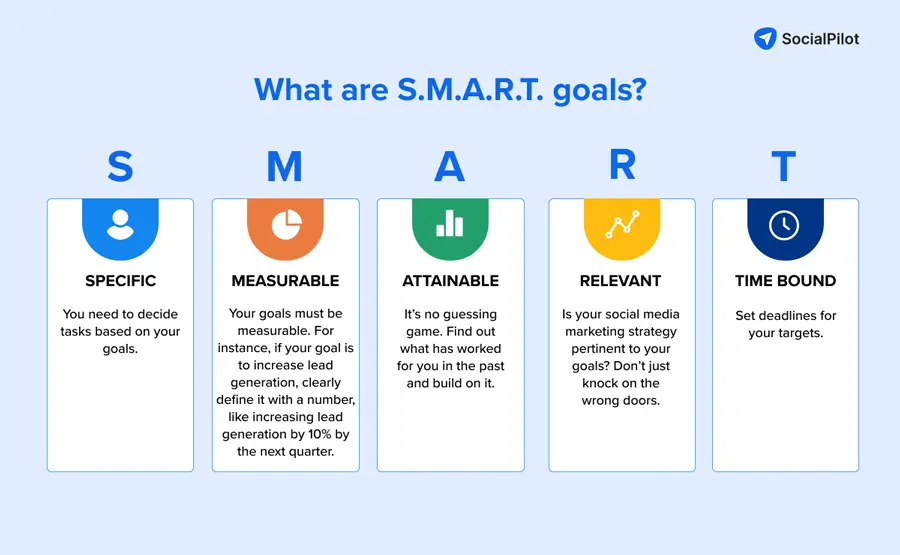 SocialPilot

What are S.M.A.R.T. goals?

S

SPECIFIC

You need to decide tasks based on your goals.

M

MEASURABLE

Your goals must be measurable. For instance, if your goal is to increase lead generation, clearly define it with a number, like increasing lead generation by 10% by the next quarter.

A

ATTAINABLE

It's no guessing game. Find out what has worked for you in the past and build on it.

R

RELEVANT

Is your social media marketing strategy pertinent to your goals? Don't just knock on the wrong doors.

T

TIME BOUND

Set deadlines for your targets.